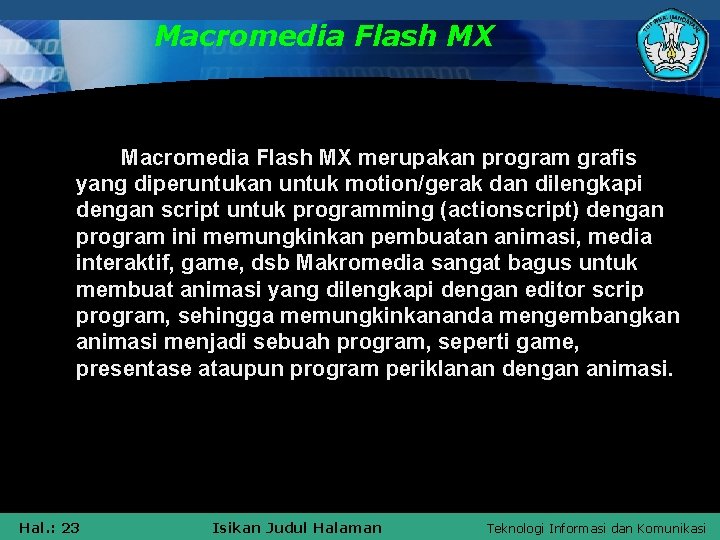 Macromedia Flash MX

Macromedia Flash MX merupakan program grafis yang diperuntukan untuk motion/gerak dan dilengkapi dengan script untuk programming (actionscript) dengan program ini memungkinkan pembuatan animasi, media interaktif, game, dsb Makromedia sangat bagus untuk membuat animasi yang dilengkapi dengan editor scrip program, sehingga memungkinkananda mengembangkan animasi menjadi sebuah program, seperti game, presentase ataupun program periklanan dengan animasi.

Hal.: 23 Isikan Judul Halaman Teknologi Informasi dan Komunikasi